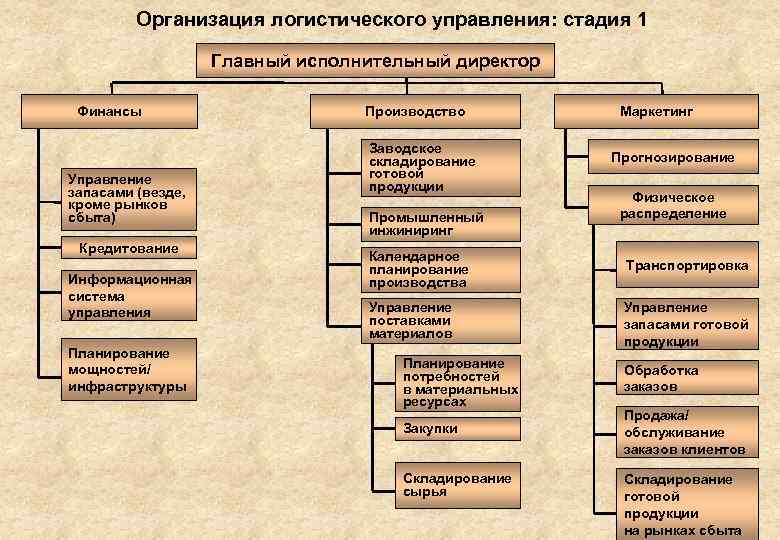 Организация логистического управления: стадия 1

Главный исполнительный директор

Финансы

Управление запасами (везде, кроме рынков сбыта)

Кредитование

Информационная система управления

Планирование мощностей/ инфраструктуры

Производство

Заводское складирование готовой продукции

Промышленный инжиниринг

Календарное планирование производства

Управление поставками материалов

Планирование потребностей в материальных ресурсах

Закупки

Складирование сырья

Маркетинг

Прогнозирование

Физическое распределение

Транспортировка

Управление запасами готовой продукции

Обработка заказов

Продажа/ обслуживание заказов клиентов

Складирование готовой продукции на рынках сбыта